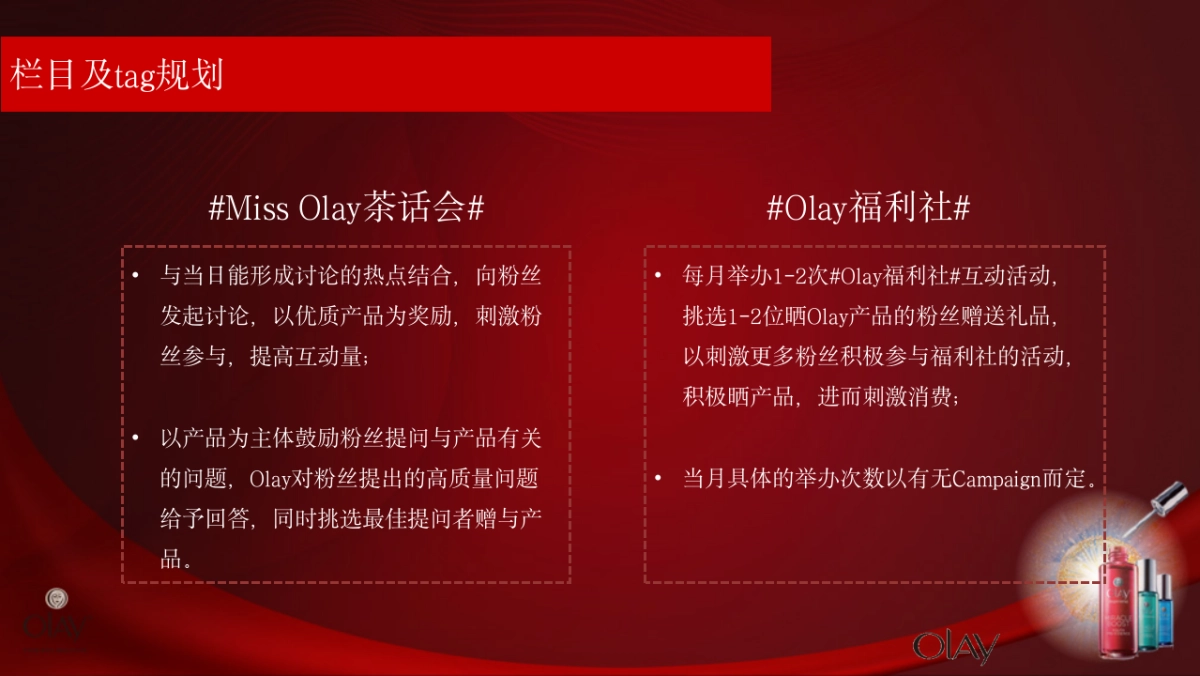 栏目及tag规划

#Miss Olay茶话会#

• 与当日能形成讨论的热点结合，向粉丝发起讨论，以优质产品为奖励，刺激粉丝参与，提高互动量；

• 以产品为主体鼓励粉丝提问与产品有关的问题，Olay对粉丝提出的高质量问题给予回答，同时挑选最佳提问者赠与产品。

#Olay福利社#

• 每月举办1-2次#Olay福利社#互动活动，挑选1-2位晒Olay产品的粉丝赠送礼品，以刺激更多粉丝积极参与福利社的活动，积极晒产品，进而刺激消费；

• 当月具体的举办次数以有无Campaign而定。

OLAY

OLAY